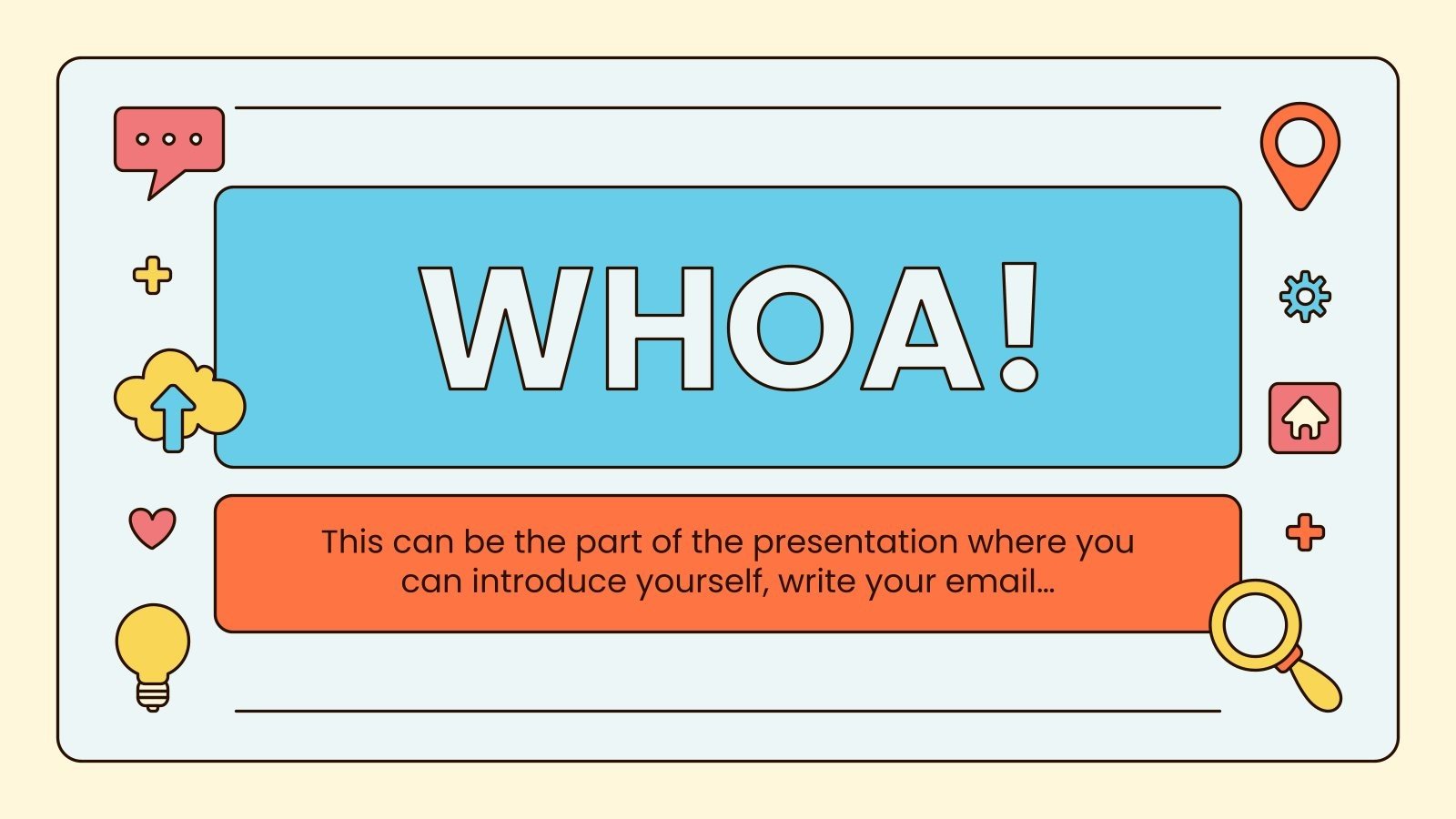 WHOA!

This can be the part of the presentation where you can introduce yourself, write your email…